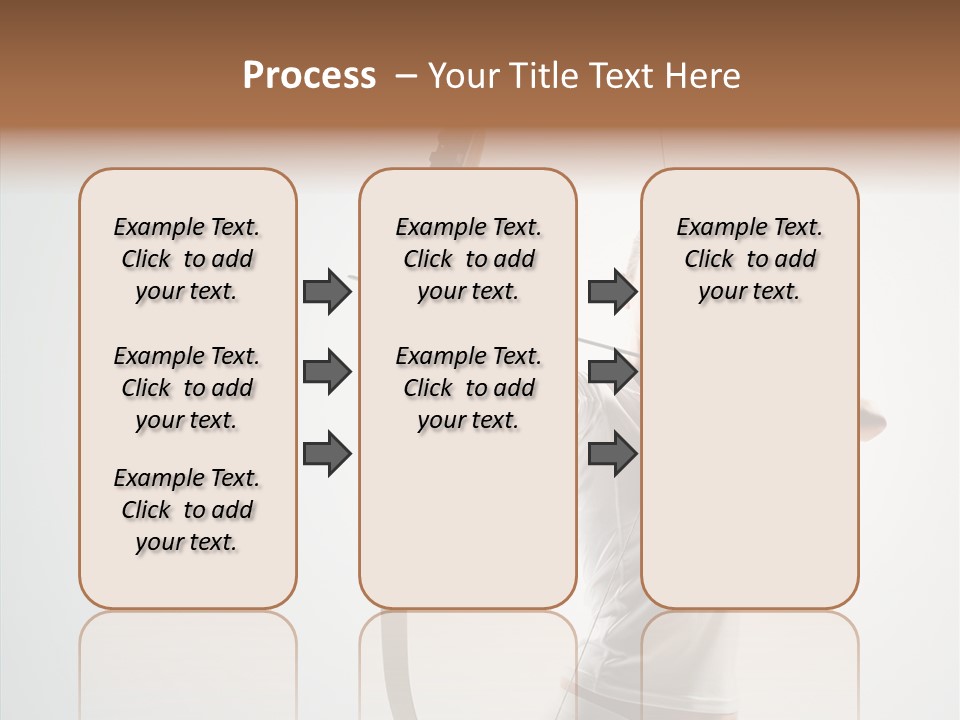 Process – Your Title Text Here

Example Text. Click to add your text.

Example Text. Click to add your text.

Example Text. Click to add your text.

Example Text. Click to add your text.

Example Text. Click to add your text.

Example Text. Click to add your text.